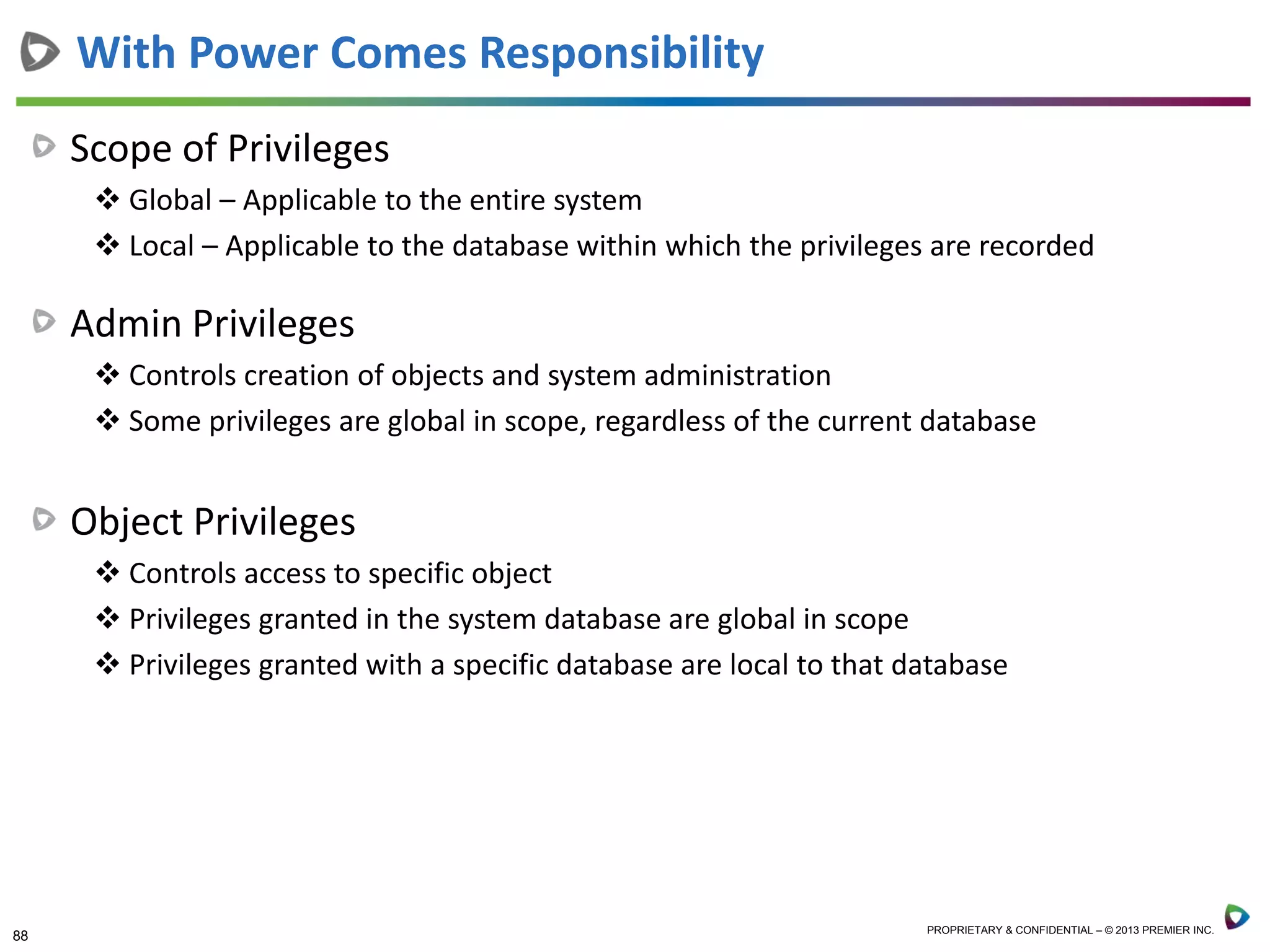 With Power Comes Responsibility

Scope of Privileges

❖ Global – Applicable to the entire system

❖ Local – Applicable to the database within which the privileges are recorded

Admin Privileges

❖ Controls creation of objects and system administration

❖ Some privileges are global in scope, regardless of the current database

Object Privileges

❖ Controls access to specific object

❖ Privileges granted in the system database are global in scope

❖ Privileges granted with a specific database are local to that database

88

PROPRIETARY & CONFIDENTIAL – © 2013 PREMIER INC.